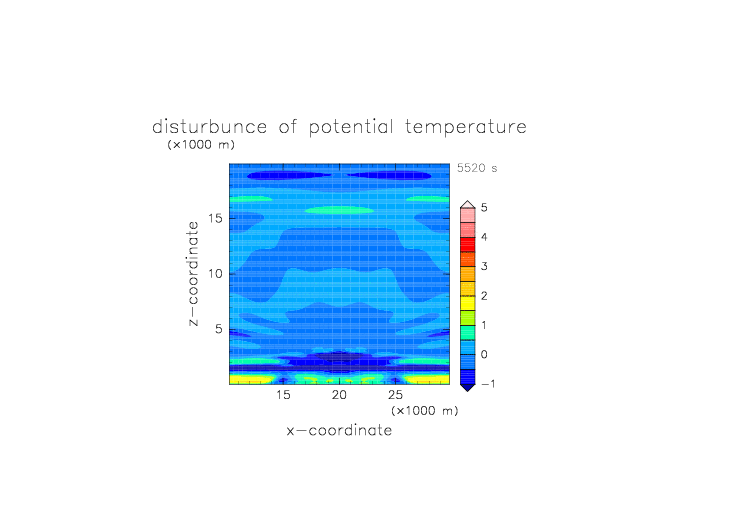 disturbunce of potential temperature
(×1000 m)
5520 s
z−coordinate
15
10
5
15 20 25
(×1000 m)
x−coordinate
5
4
3
2
1
0
−1